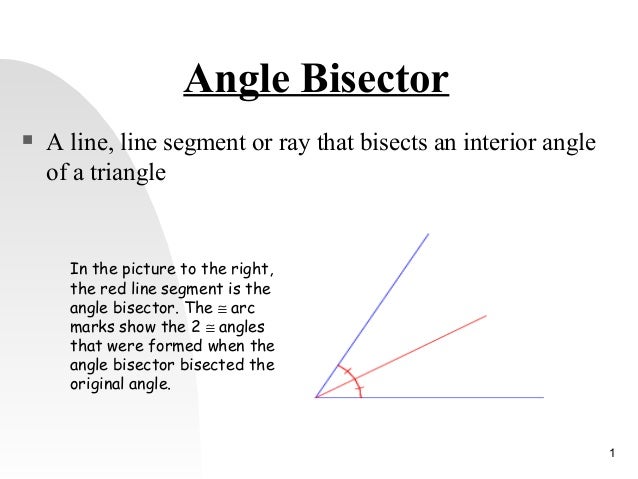 Angle Bisector

▪ A line, line segment or ray that bisects an interior angle of a triangle

In the picture to the right, the red line segment is the angle bisector. The $\cong$ arc marks show the 2 $\cong$ angles that were formed when the angle bisector bisected the original angle.

1